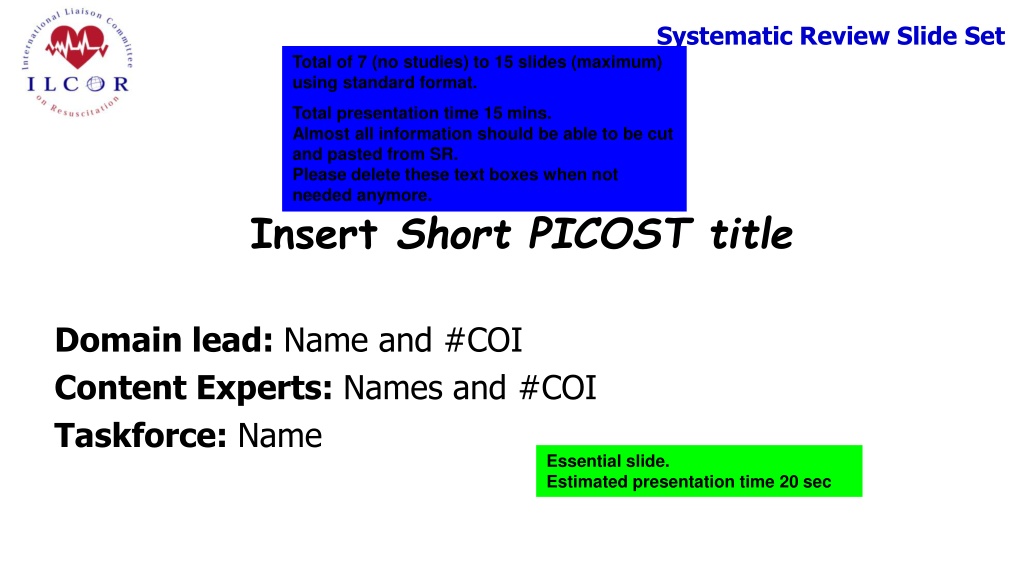 International Liaison Committee on Resuscitation
ILCOR

Systematic Review Slide Set

Total of 7 (no studies) to 15 slides (maximum) using standard format.

Total presentation time 15 mins.
Almost all information should be able to be cut and pasted from SR.
Please delete these text boxes when not needed anymore.

Insert Short PICOST title

Domain lead: Name and #COI
Content Experts: Names and #COI
Taskforce: Name

Essential slide.
Estimated presentation time 20 sec